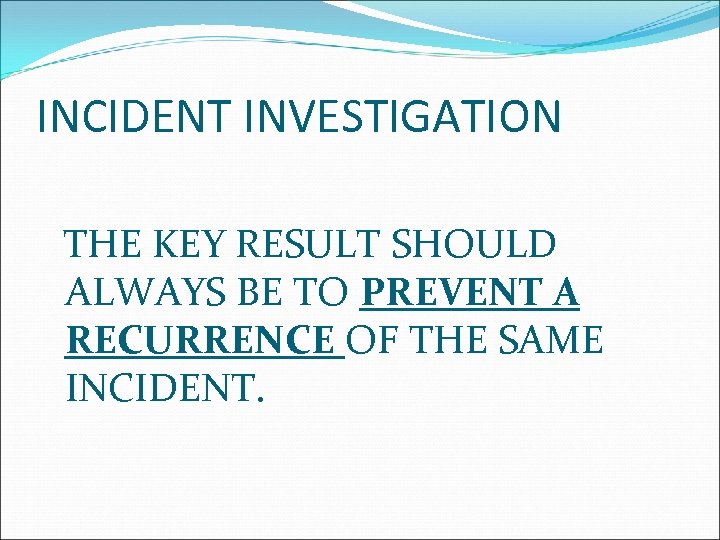 INCIDENT INVESTIGATION

THE KEY RESULT SHOULD ALWAYS BE TO PREVENT A RECURRENCE OF THE SAME INCIDENT.